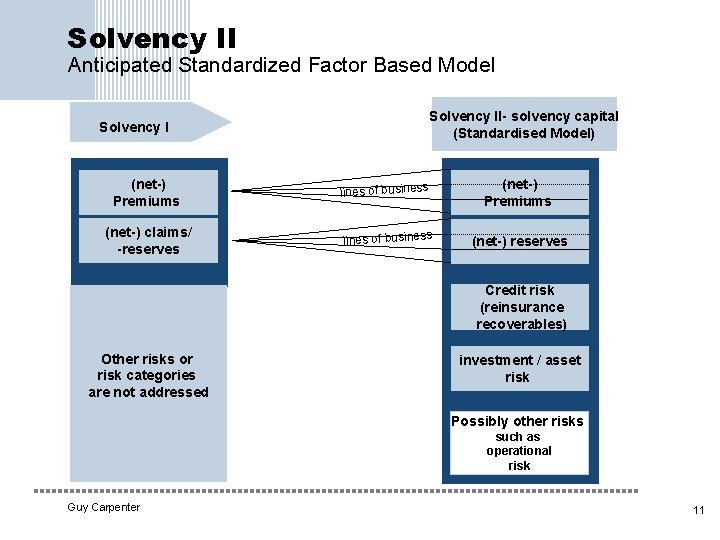 Solvency II
Anticipated Standardized Factor Based Model

Solvency I

(net-)
Premiums

(net-) claims/
-reserves

Other risks or
risk categories
are not addressed

lines of business

lines of business

Solvency II- solvency capital
(Standardised Model)

(net-)
Premiums

(net-) reserves

Credit risk
(reinsurance
recoverables)

investment / asset
risk

Possibly other risks
such as
operational
risk

Guy Carpenter

11